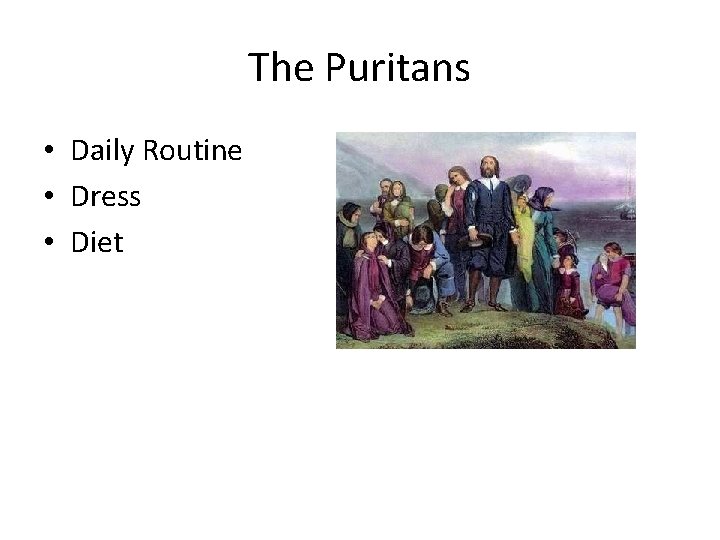 The Puritans

• Daily Routine
• Dress
• Diet